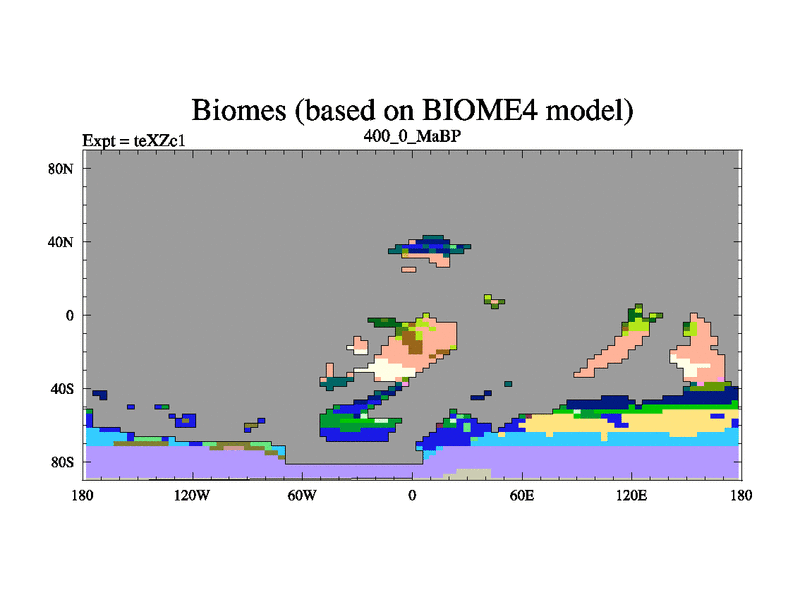 Biomes (based on BIOME4 model)

Expt = teXZc1

400_0_MaBP

80N

40N

0

40S

80S

180

120W

60W

0

60E

120E

180